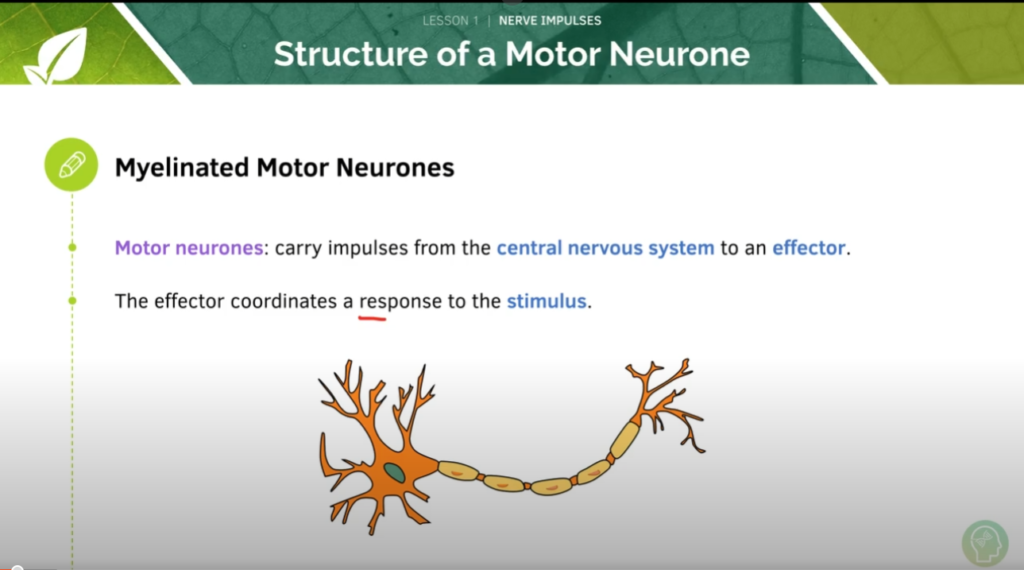 LESSON 1 | NERVE IMPULSES

Structure of a Motor Neurone

Myelinated Motor Neurones

Motor neurones: carry impulses from the central nervous system to an effector.

The effector coordinates a response to the stimulus.